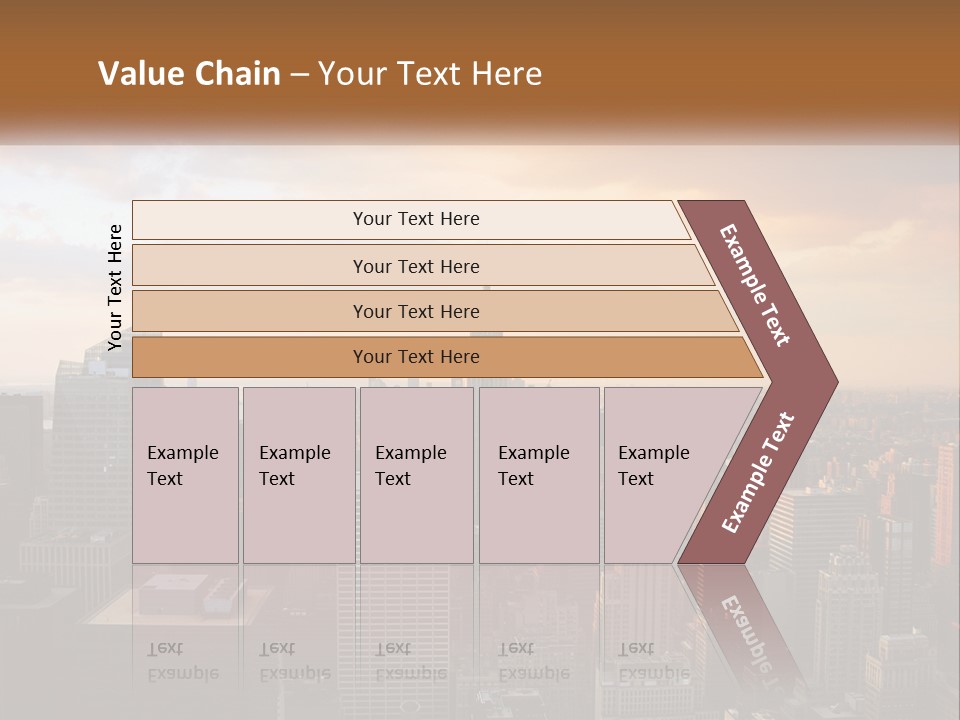 Value Chain – Your Text Here

Your Text Here

Your Text Here

Your Text Here

Your Text Here

Your Text Here

Example Text

Example Text

Example Text

Example Text

Example Text

Example Text

Example Text